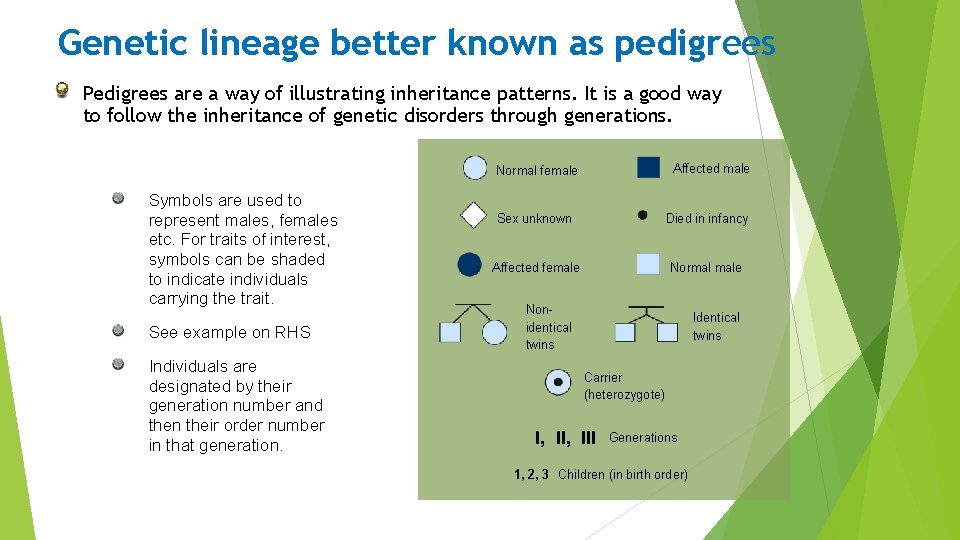 Genetic lineage better known as pedigrees

Pedigrees are a way of illustrating inheritance patterns. It is a good way to follow the inheritance of genetic disorders through generations.

Symbols are used to represent males, females etc. For traits of interest, symbols can be shaded to indicate individuals carrying the trait.

See example on RHS

Individuals are designated by their generation number and then their order number in that generation.

Normal female

Affected male

Sex unknown

Died in infancy

Affected female

Normal male

Non-identical twins

Identical twins

Carrier (heterozygote)

I, II, III Generations

1, 2, 3 Children (in birth order)